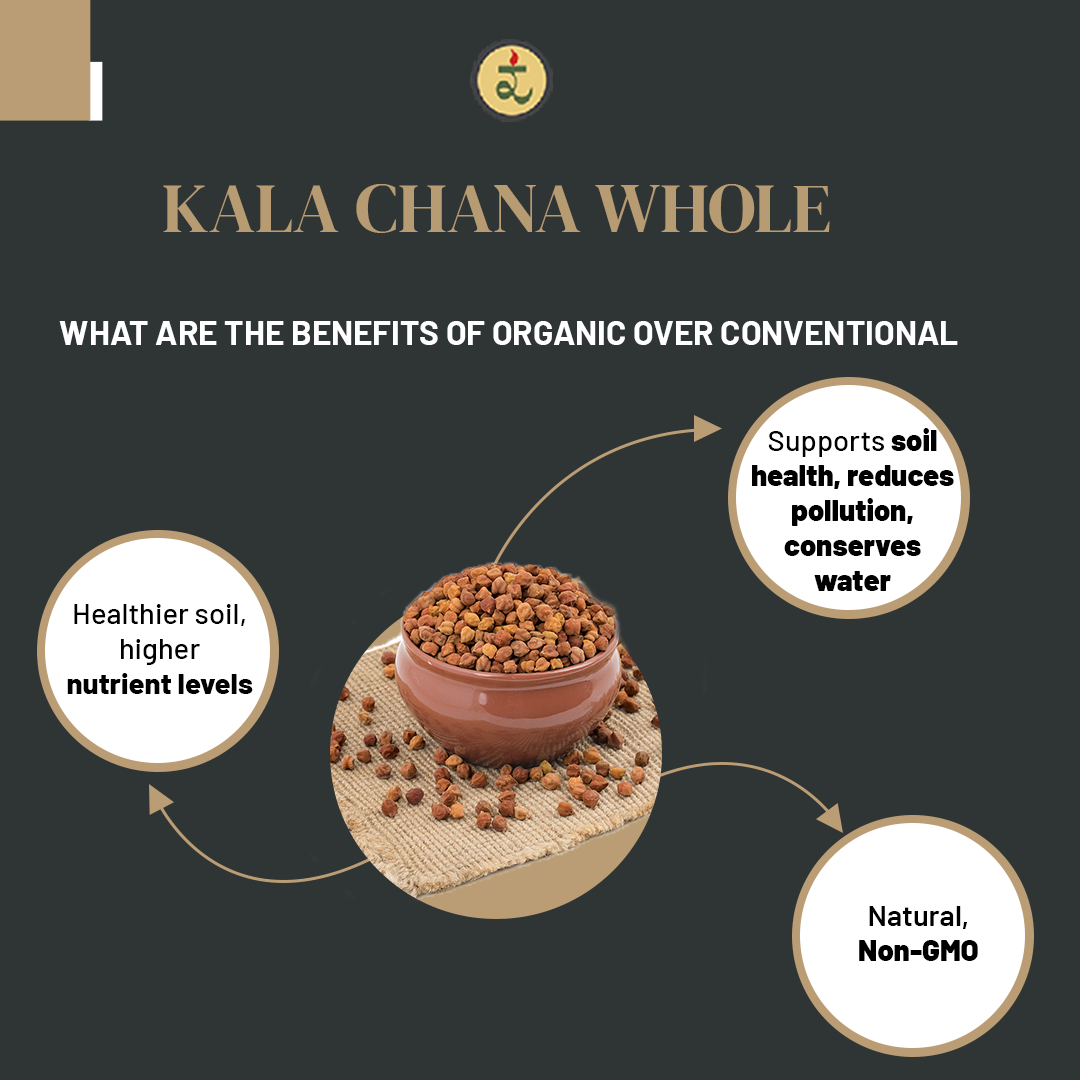 KALA CHANA WHOLE

WHAT ARE THE BENEFITS OF ORGANIC OVER CONVENTIONAL

Supports soil health, reduces pollution, conserves water

Healthier soil, higher nutrient levels

Natural, Non-GMO